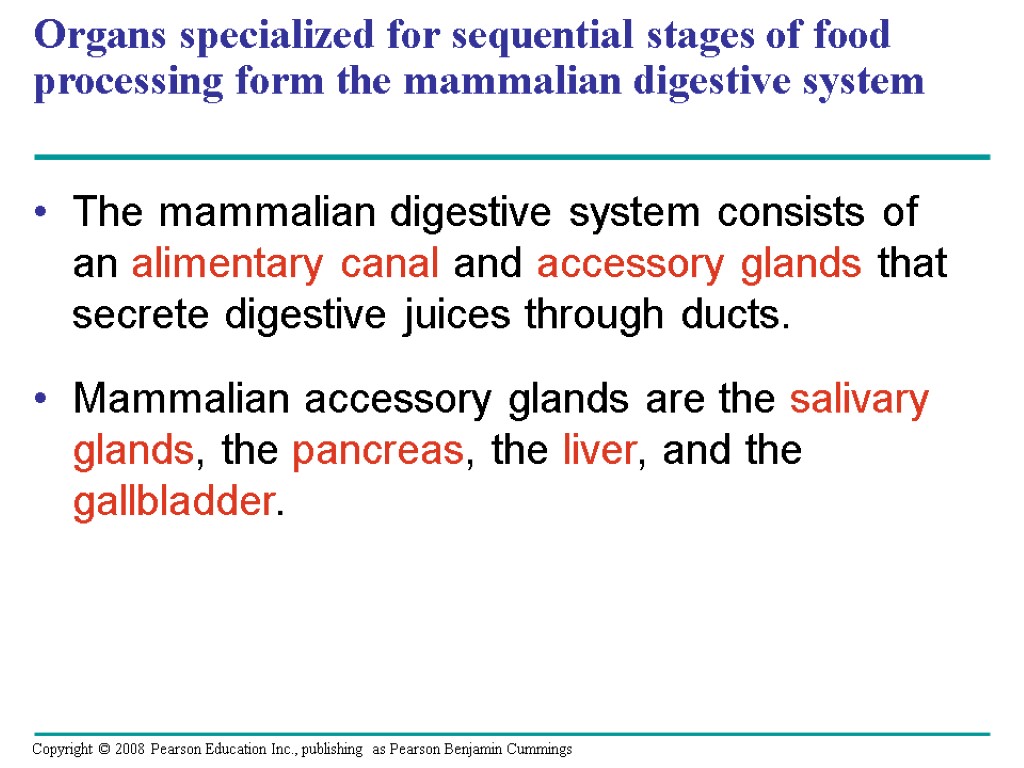 Organs specialized for sequential stages of food processing form the mammalian digestive system

• The mammalian digestive system consists of an alimentary canal and accessory glands that secrete digestive juices through ducts.

• Mammalian accessory glands are the salivary glands, the pancreas, the liver, and the gallbladder.

Copyright © 2008 Pearson Education Inc., publishing as Pearson Benjamin Cummings